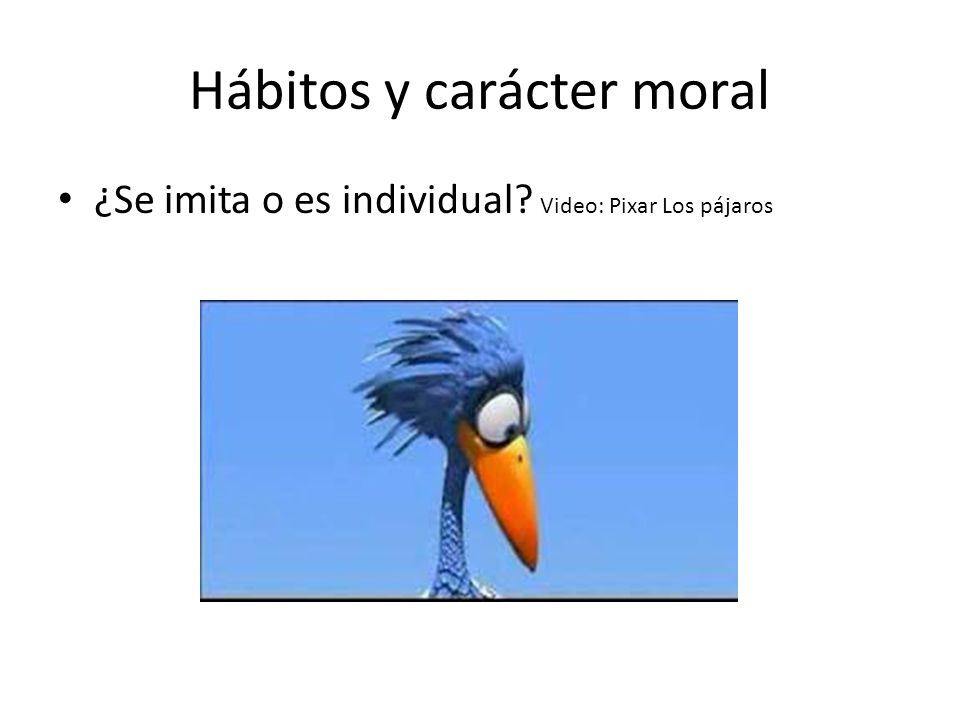 Hábitos y carácter moral

• ¿Se imita o es individual? Video: Pixar Los pájaros